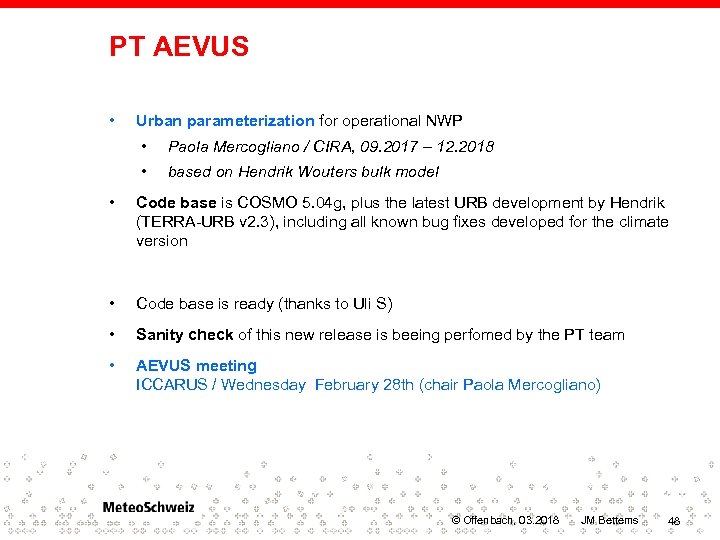 PT AEVUS

• Urban parameterization for operational NWP
  • Paola Mercogliano / CIRA, 09.2017 – 12.2018
  • based on Hendrik Wouters bulk model

• Code base is COSMO 5.04g, plus the latest URB development by Hendrik (TERRA-URB v2.3), including all known bug fixes developed for the climate version

• Code base is ready (thanks to Uli S)

• Sanity check of this new release is beeing perfomed by the PT team

• AEVUS meeting
ICCARUS / Wednesday February 28th (chair Paola Mercogliano)

MeteoSchweiz

© Offenbach, 03.2018 JM Bettems 48